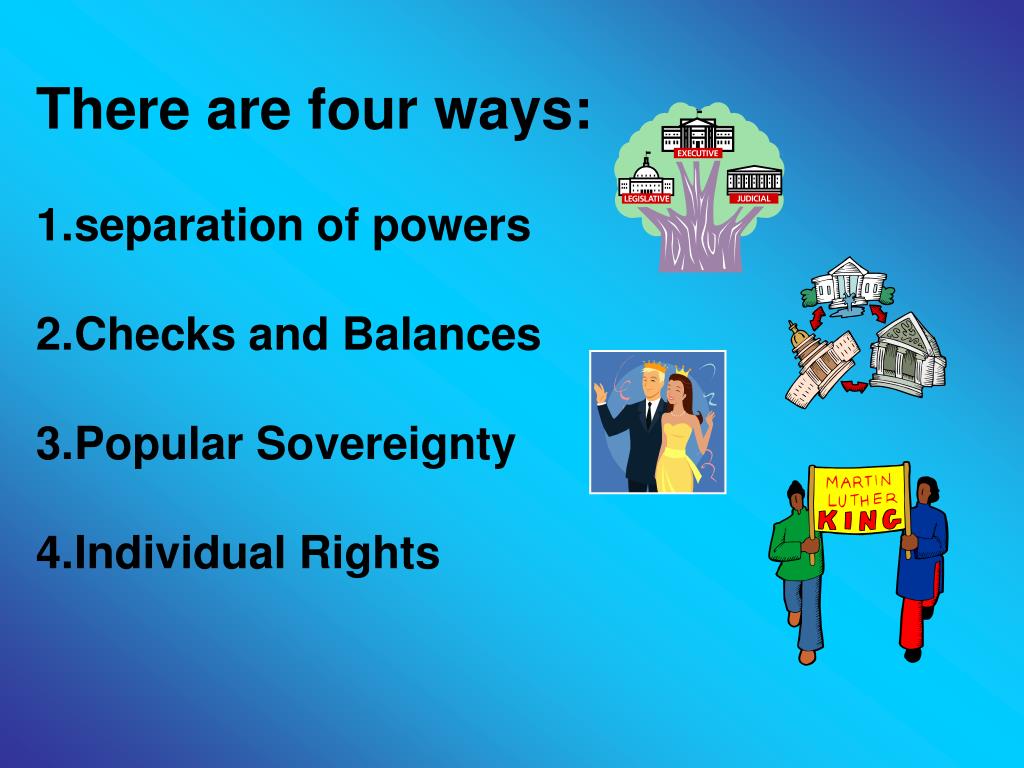 There are four ways:

1.separation of powers

2.Checks and Balances

3.Popular Sovereignty

4.Individual Rights

EXECUTIVE
LEGISLATIVE
JUDICIAL

MARTIN LUTHER KING